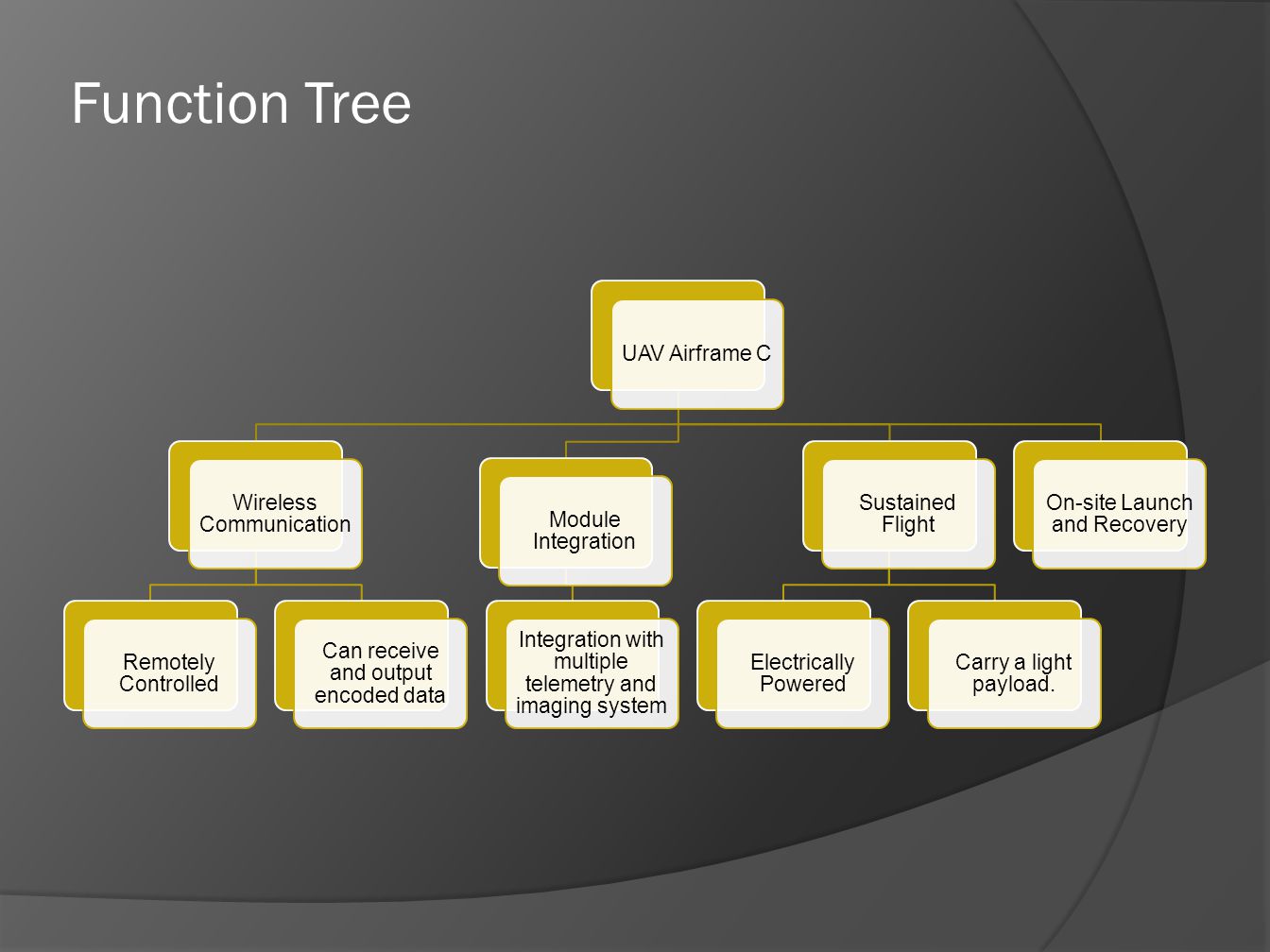 Function Tree

UAV Airframe C

Wireless Communication

Module Integration

Sustained Flight

On-site Launch and Recovery

Remotely Controlled

Can receive and output encoded data

Integration with multiple telemetry and imaging system

Electrically Powered

Carry a light payload.